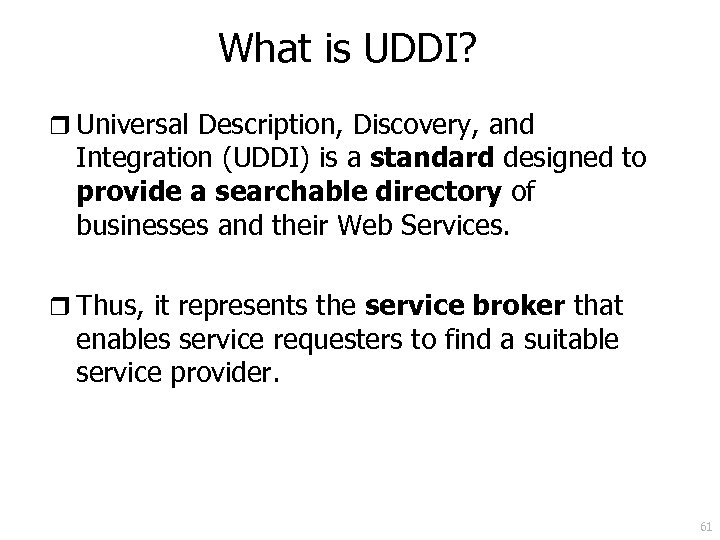 What is UDDI?

❒ Universal Description, Discovery, and Integration (UDDI) is a standard designed to provide a searchable directory of businesses and their Web Services.

❒ Thus, it represents the service broker that enables service requesters to find a suitable service provider.

61